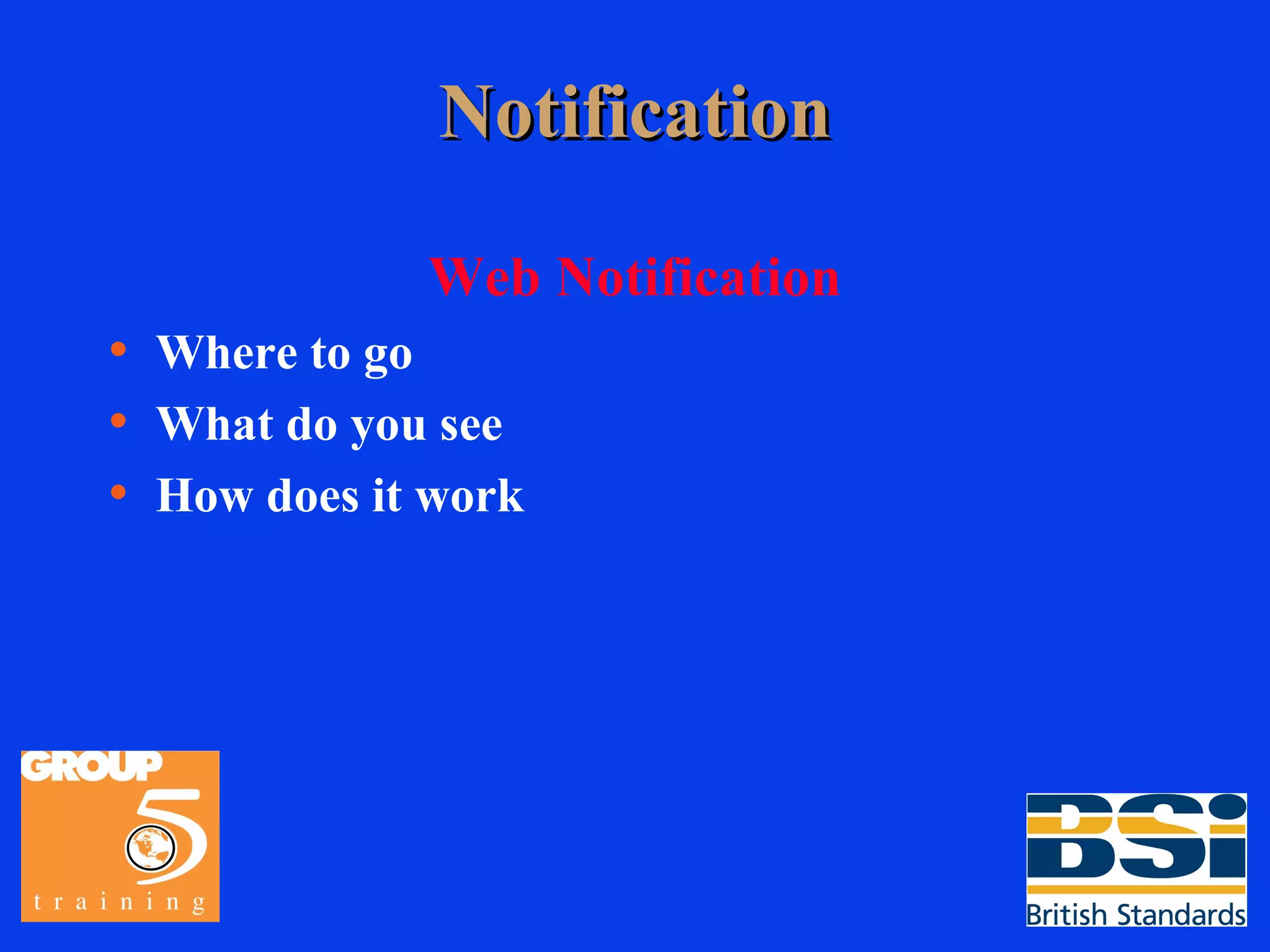 Notification

Web Notification

• Where to go
• What do you see
• How does it work

GROUP 5 training

BSi British Standards